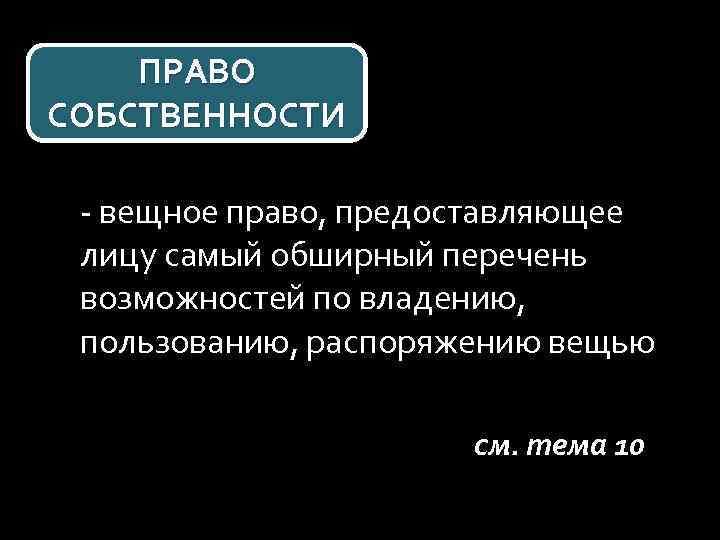 ПРАВО СОБСТВЕННОСТИ

- вещное право, предоставляющее лицу самый обширный перечень возможностей по владению, пользованию, распоряжению вещью

см. тема 10